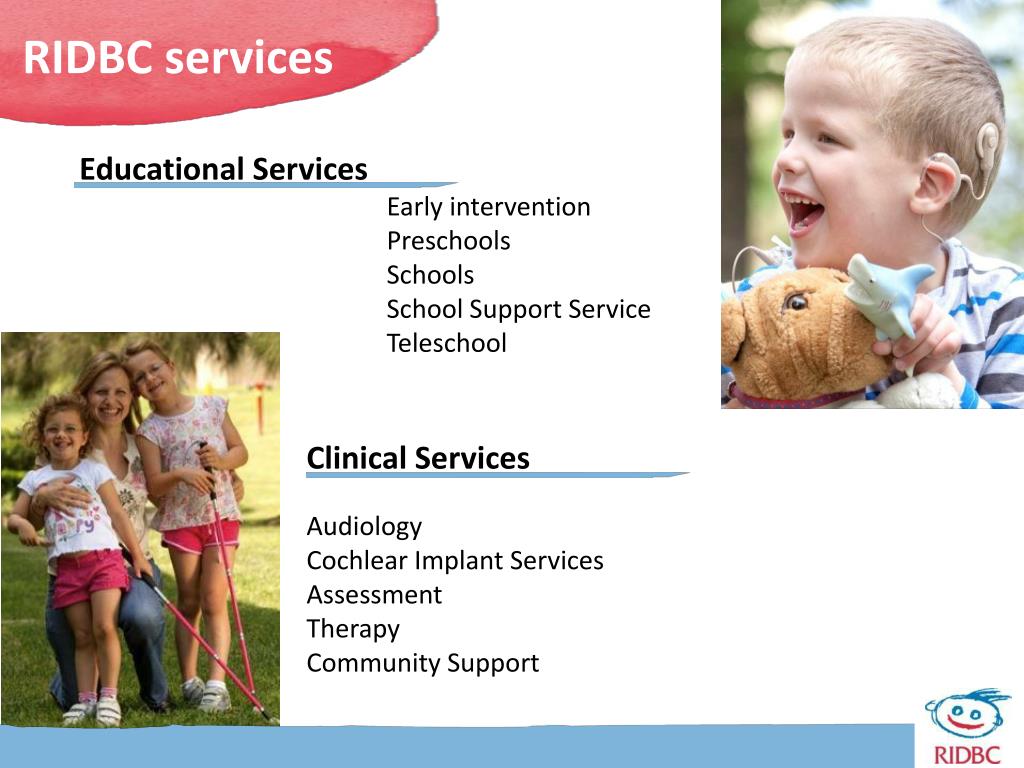 RIDBC services

Educational Services

Early intervention
Preschools
Schools
School Support Service
Teleschool

Clinical Services

Audiology
Cochlear Implant Services
Assessment
Therapy
Community Support

RIDBC